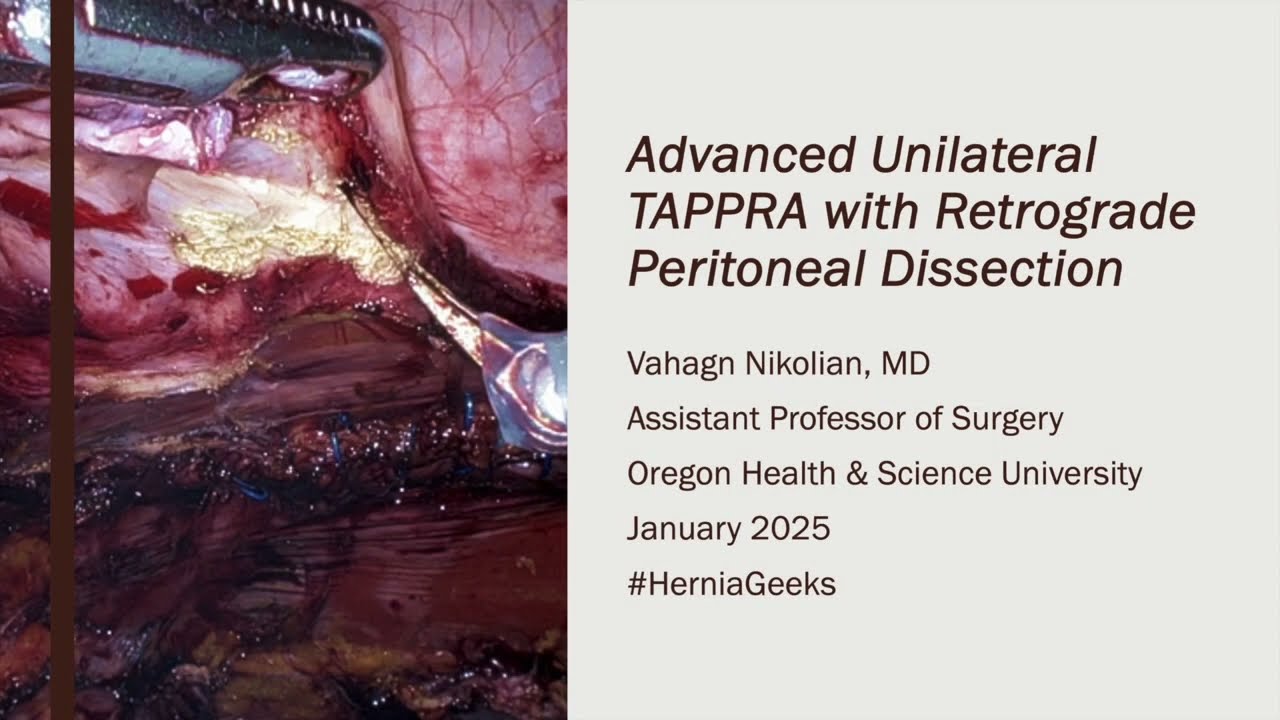 Advanced Unilateral TAPPRA with Retrograde Peritoneal Dissection

Vahagn Nikolian, MD

Assistant Professor of Surgery

Oregon Health & Science University

January 2025

#HerniaGeeks